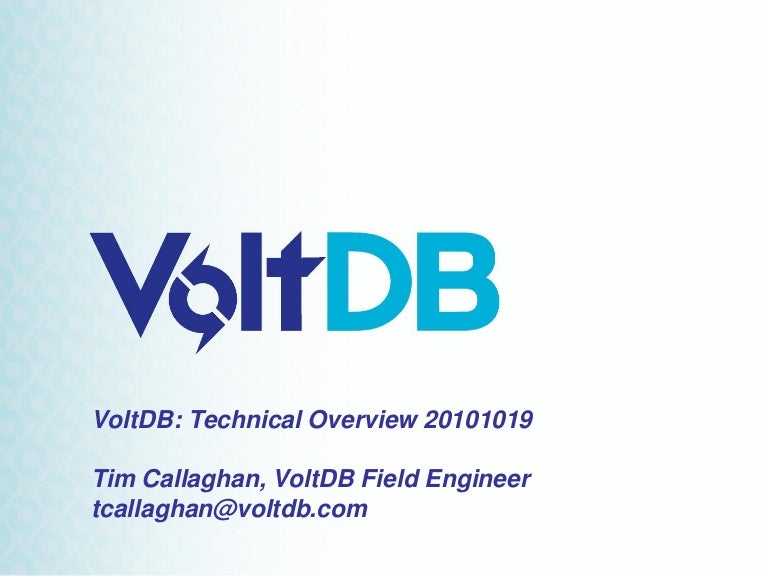 VoltDB

VoltDB: Technical Overview 20101019

Tim Callaghan, VoltDB Field Engineer
tcallaghan@voltdb.com